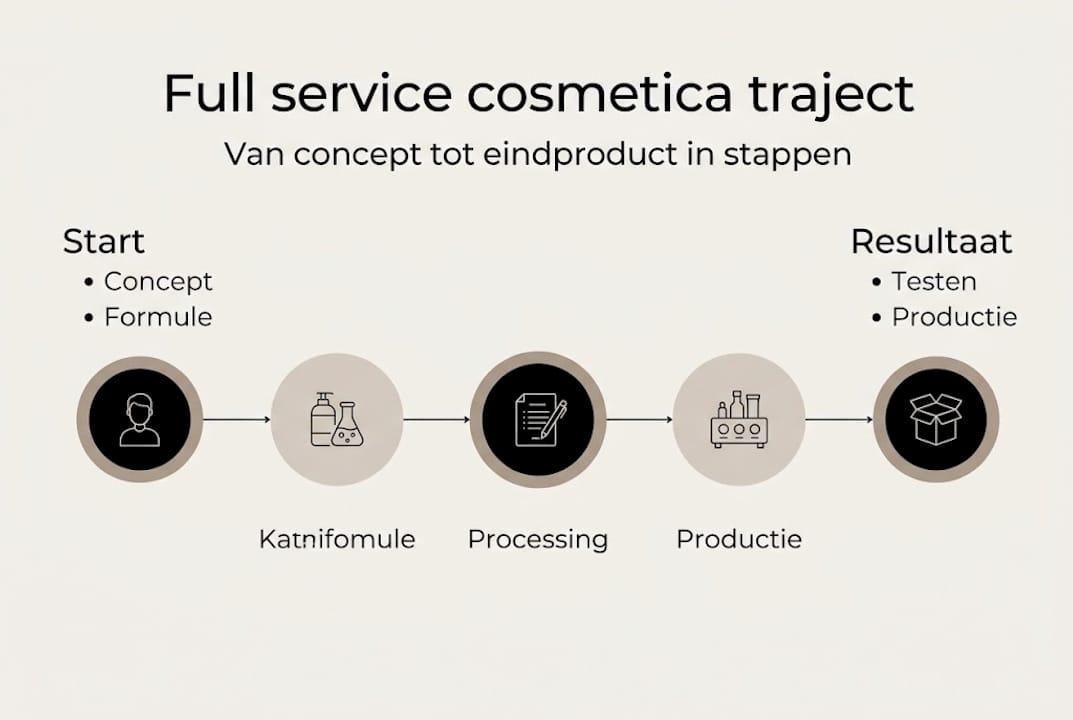 Full service cosmetica traject

Van concept tot eindproduct in stappen

Start
• Concept
• Formule

Resultaat
• Testen
• Productie

Katnifomule

Processing

Productie